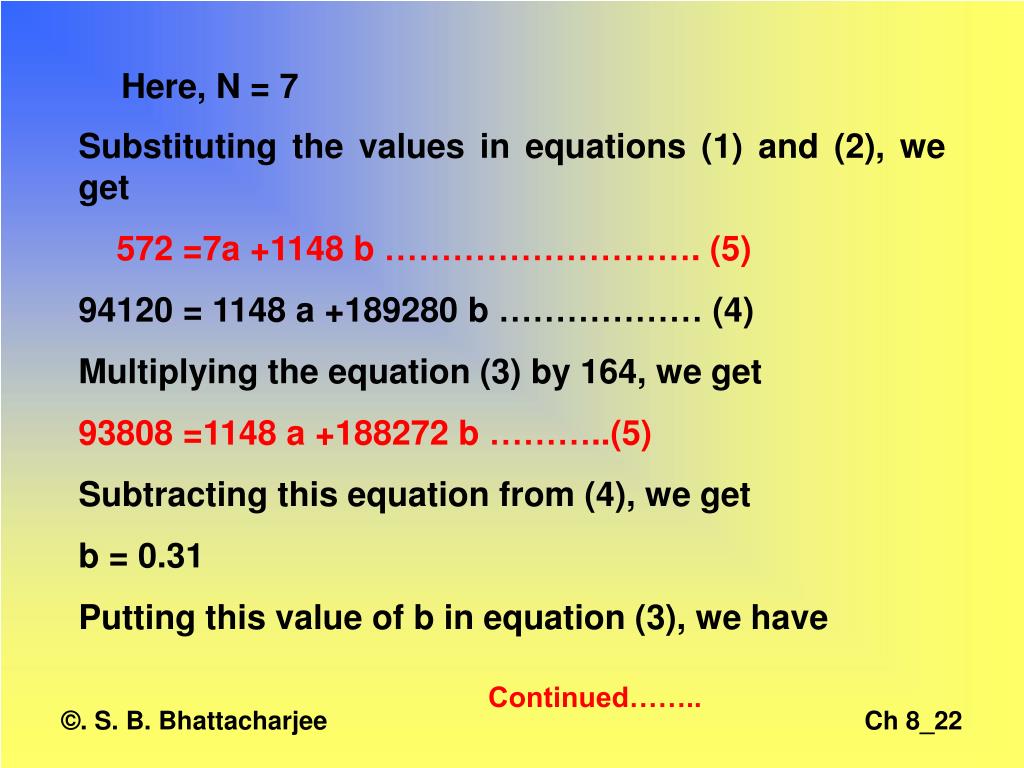 Here, N = 7

Substituting the values in equations (1) and (2), we get

572 =7a +1148 b ………………………. (5)

94120 = 1148 a +189280 b ……………… (4)

Multiplying the equation (3) by 164, we get

93808 =1148 a +188272 b ………..(5)

Subtracting this equation from (4), we get

b = 0.31

Putting this value of b in equation (3), we have

Continued……..

©. S. B. Bhattacharjee

Ch 8_22